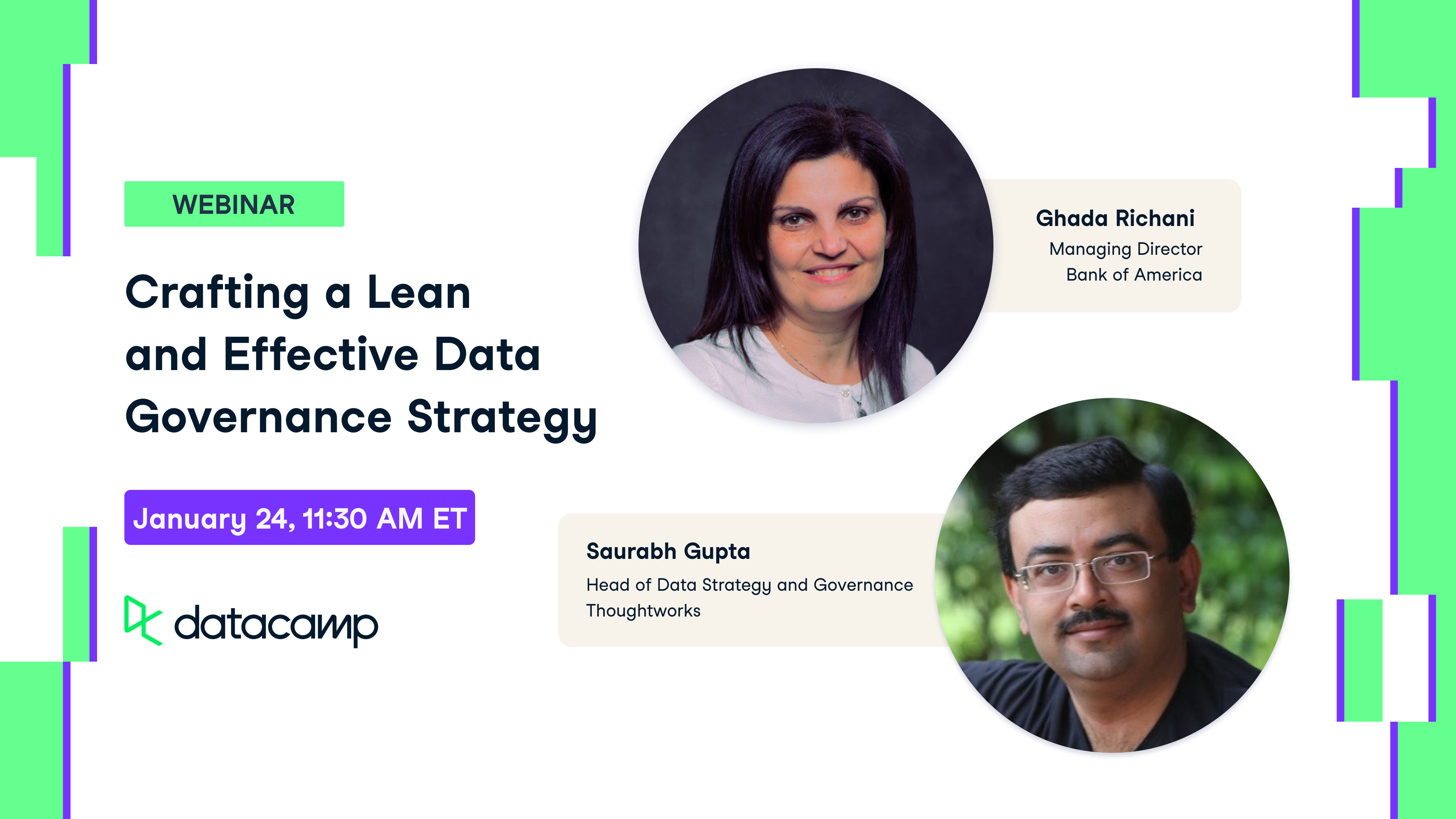 WEBINAR

Crafting a Lean and Effective Data Governance Strategy

January 24, 11:30 AM ET

datacamp

Ghada Richani
Managing Director
Bank of America

Saurabh Gupta
Head of Data Strategy and Governance
Thoughtworks